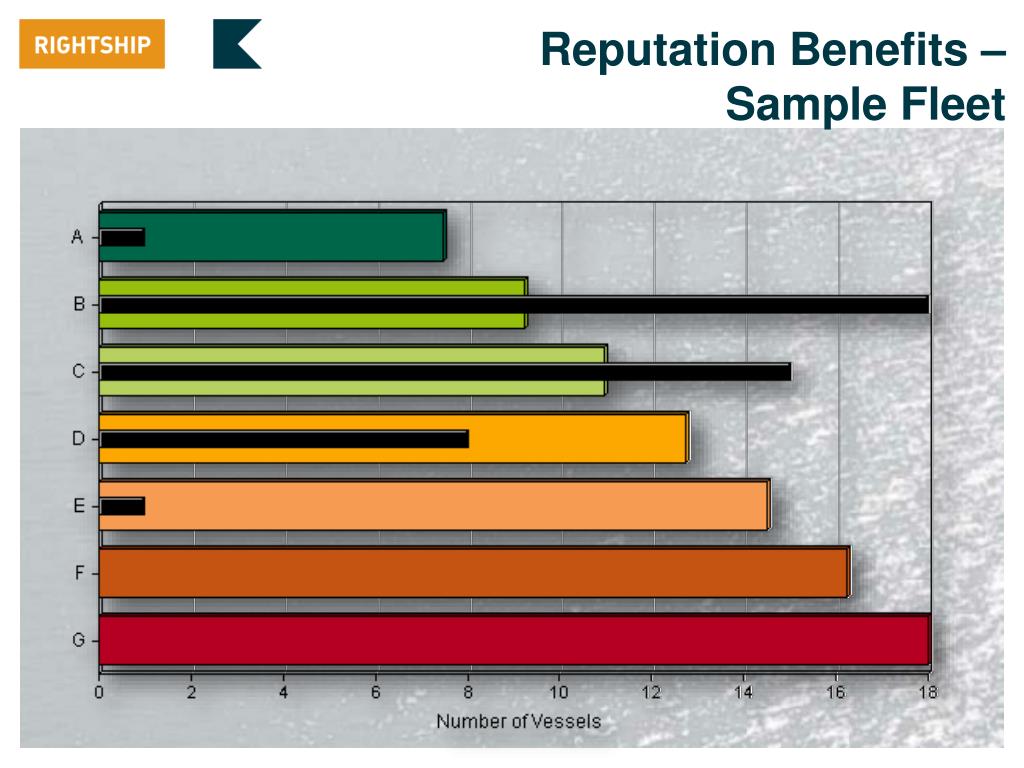 RIGHTSHIP

Reputation Benefits – Sample Fleet

A
B
C
D
E
F
G

0 2 4 6 8 10 12 14 16 18

Number of Vessels